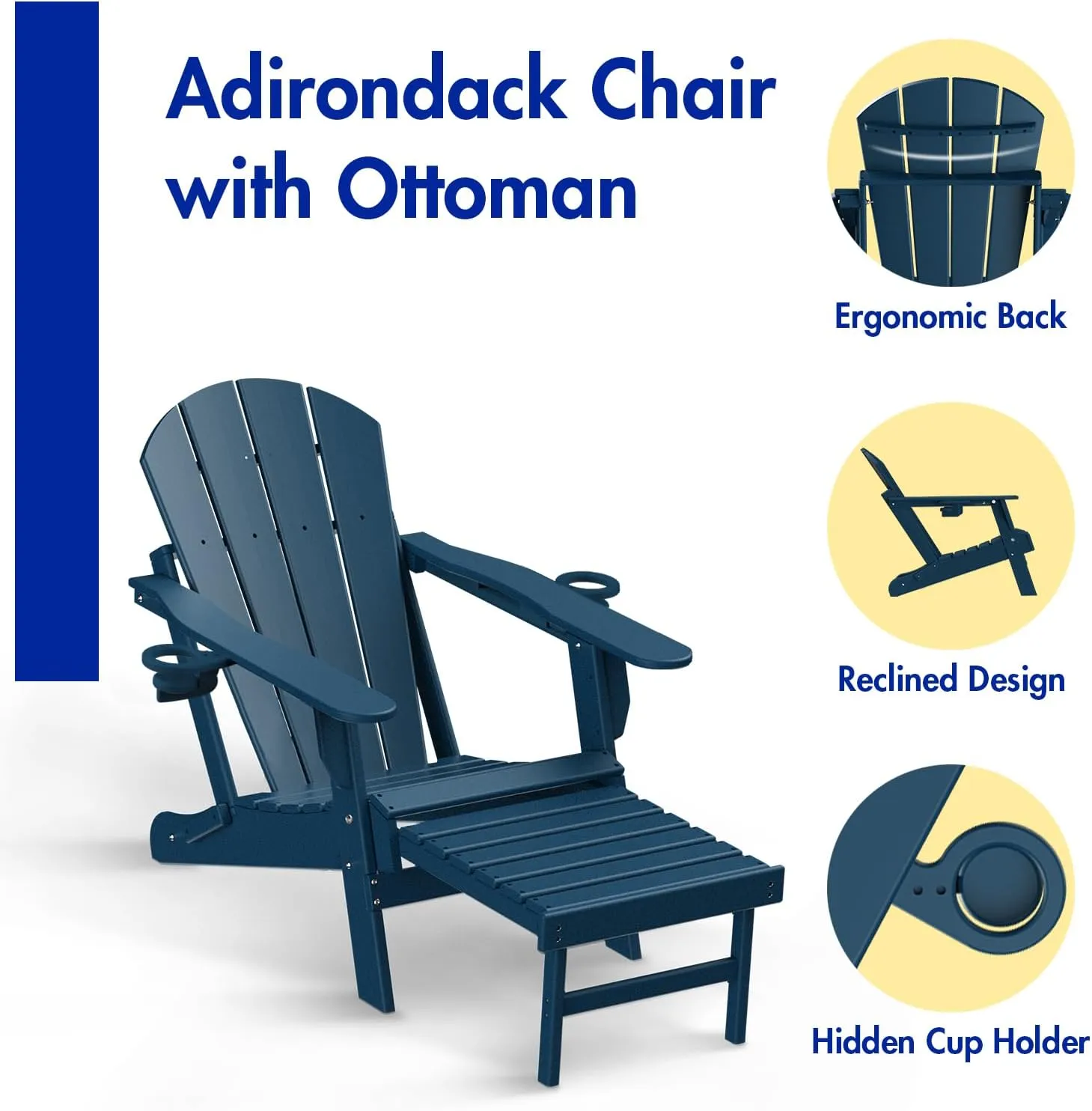 Adirondack Chair with Ottoman

Ergonomic Back

Reclined Design

Hidden Cup Holder